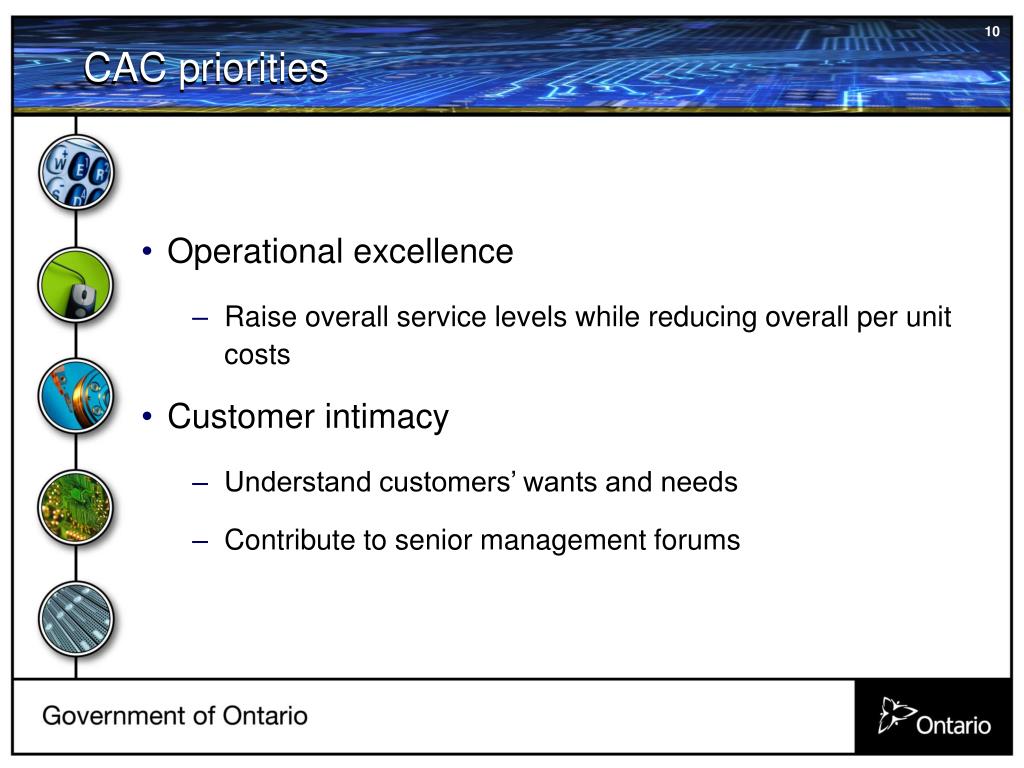 10

CAC priorities

• Operational excellence

– Raise overall service levels while reducing overall per unit costs

• Customer intimacy

– Understand customers’ wants and needs

– Contribute to senior management forums

Government of Ontario

Ontario